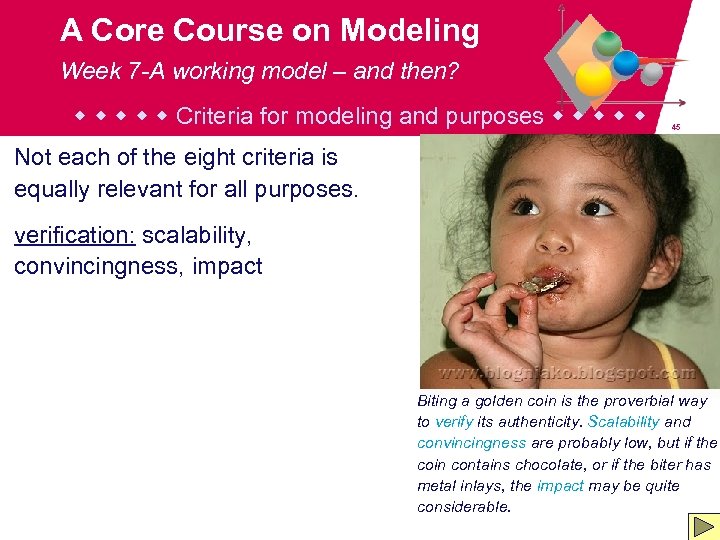 A Core Course on Modeling

Week 7-A working model – and then?

◆ ◆ ◆ ◆ ◆ Criteria for modeling and purposes ◆ ◆ ◆ ◆ ◆

45

Not each of the eight criteria is equally relevant for all purposes.

verification: scalability, convincingness, impact

www.blogniako.blogspot.com

Biting a golden coin is the proverbial way to verify its authenticity. Scalability and convincingness are probably low, but if the coin contains chocolate, or if the biter has metal inlays, the impact may be quite considerable.